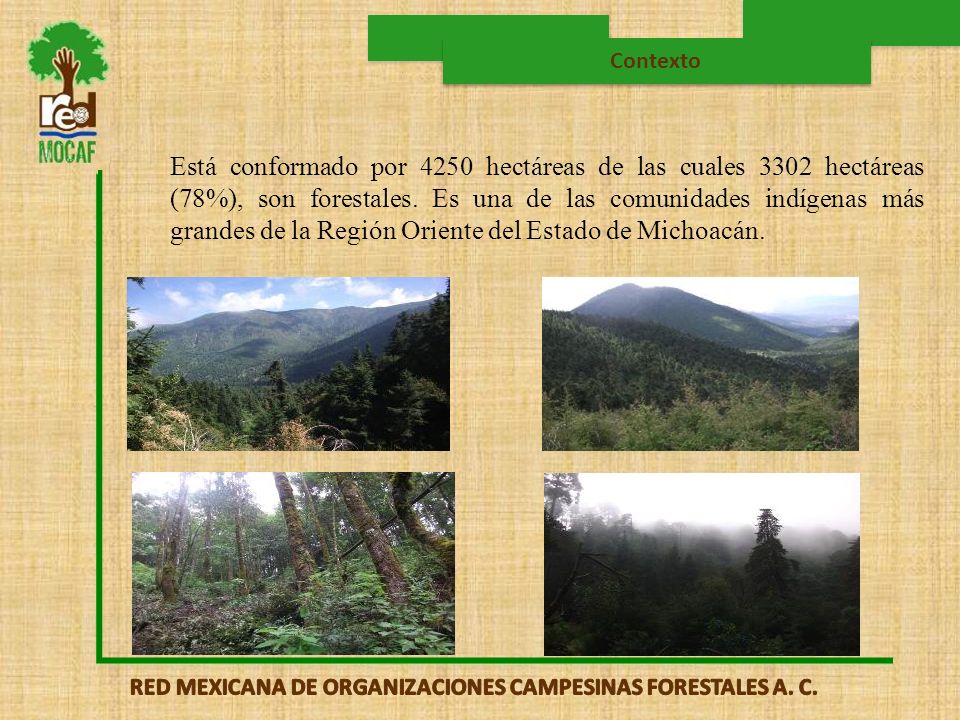 red
MOCAF

Contexto

Está conformado por 4250 hectáreas de las cuales 3302 hectáreas (78%), son forestales. Es una de las comunidades indígenas más grandes de la Región Oriente del Estado de Michoacán.

RED MEXICANA DE ORGANIZACIONES CAMPESINAS FORESTALES A. C.